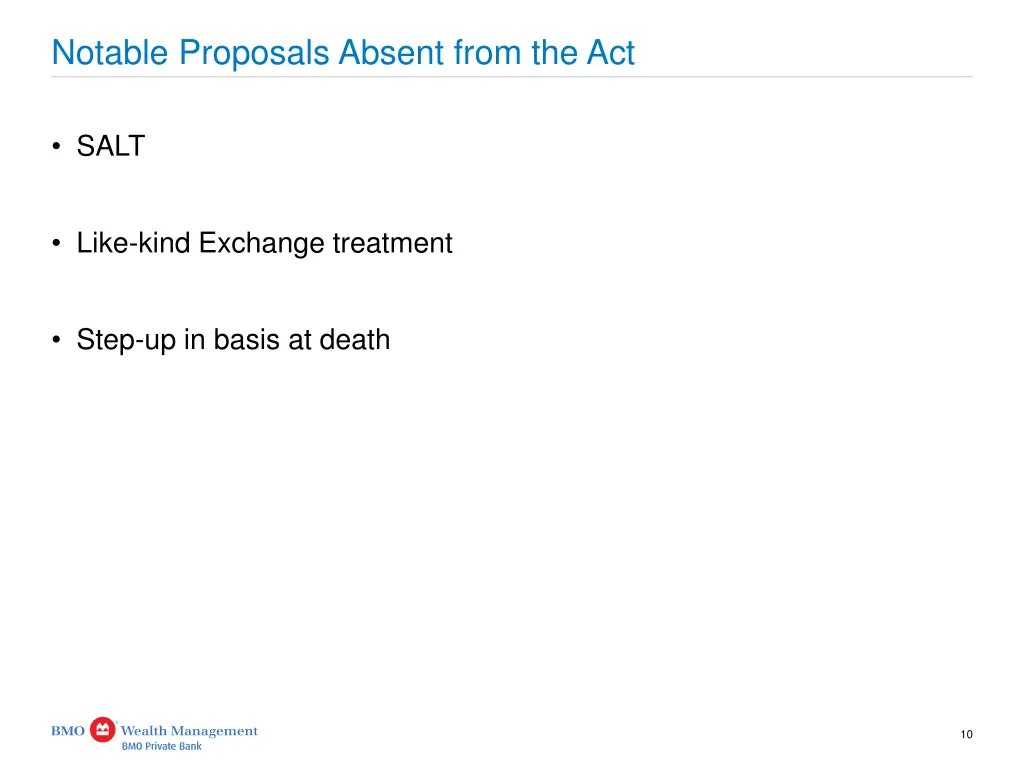 Notable Proposals Absent from the Act

• SALT

• Like-kind Exchange treatment

• Step-up in basis at death

BMO Wealth Management
BMO Private Bank

10